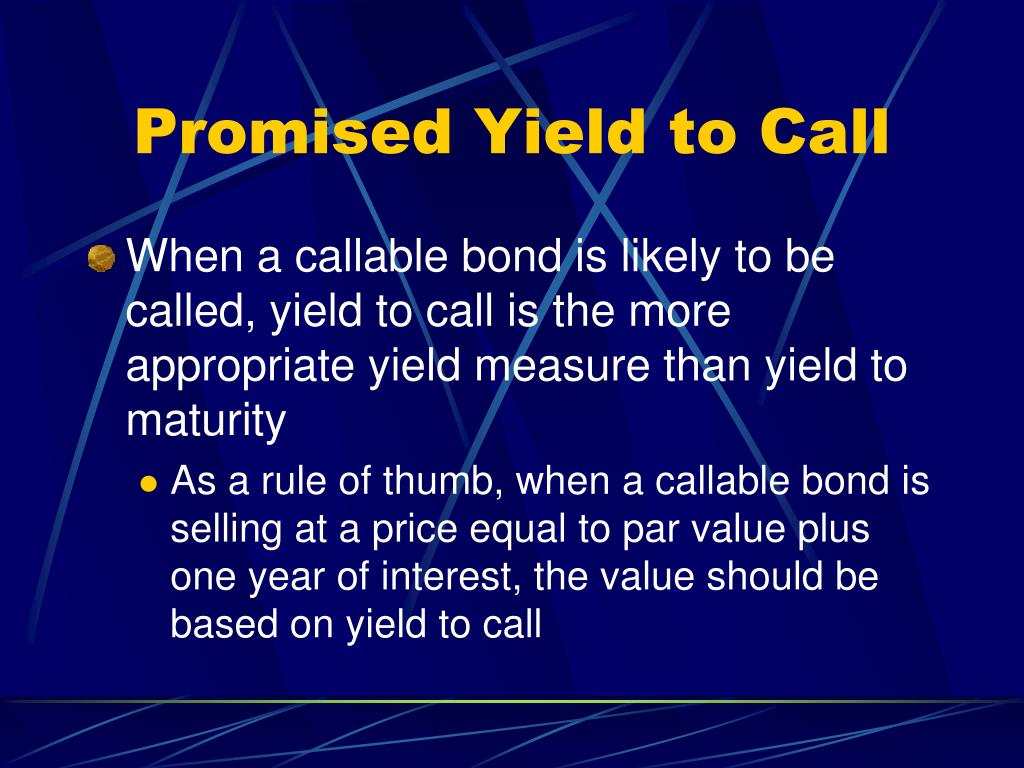 Promised Yield to Call

When a callable bond is likely to be called, yield to call is the more appropriate yield measure than yield to maturity

As a rule of thumb, when a callable bond is selling at a price equal to par value plus one year of interest, the value should be based on yield to call